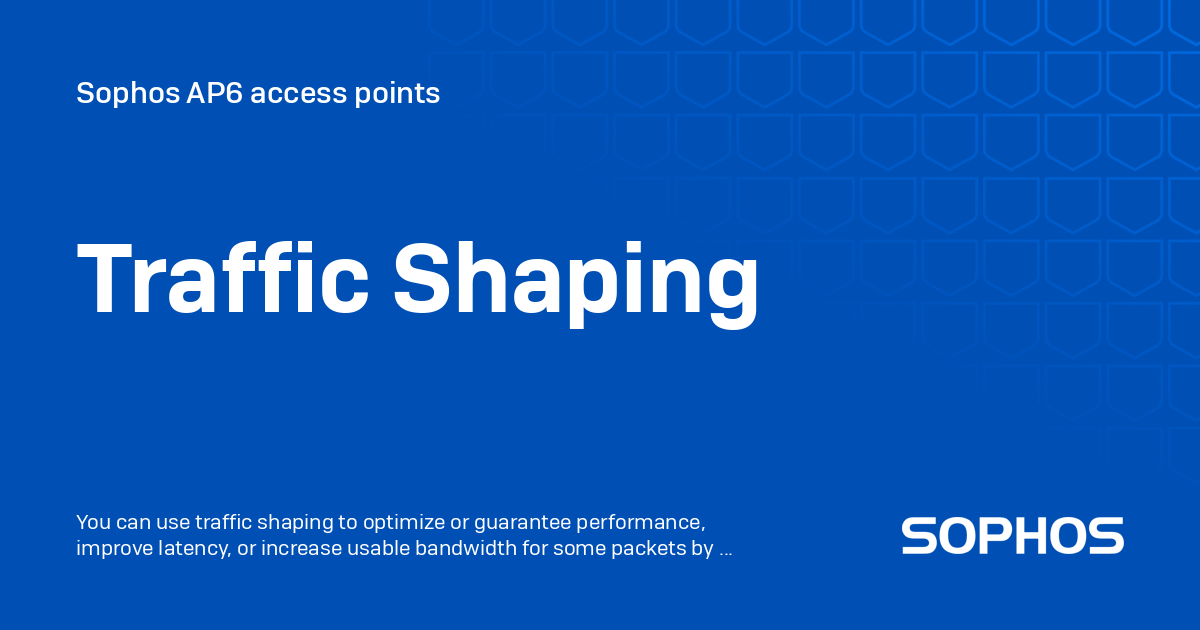 Sophos AP6 access points

Traffic Shaping

You can use traffic shaping to optimize or guarantee performance, improve latency, or increase usable bandwidth for some packets by ...

SOPHOS